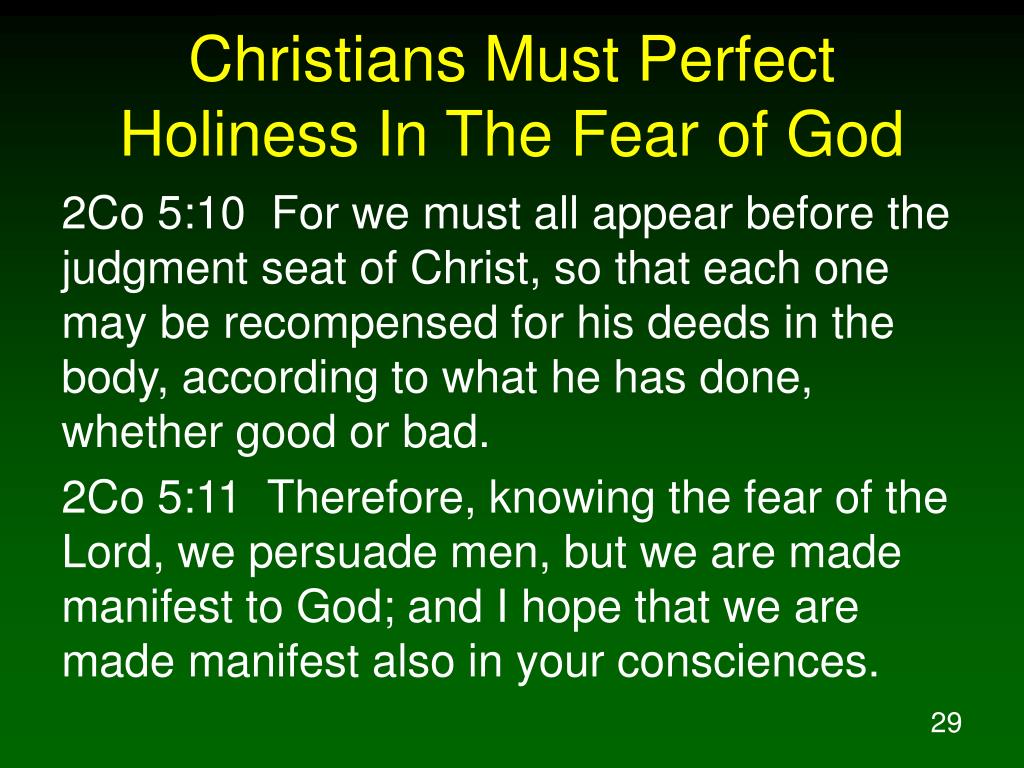 Christians Must Perfect Holiness In The Fear of God

2Co 5:10 For we must all appear before the judgment seat of Christ, so that each one may be recompensed for his deeds in the body, according to what he has done, whether good or bad.

2Co 5:11 Therefore, knowing the fear of the Lord, we persuade men, but we are made manifest to God; and I hope that we are made manifest also in your consciences.

29